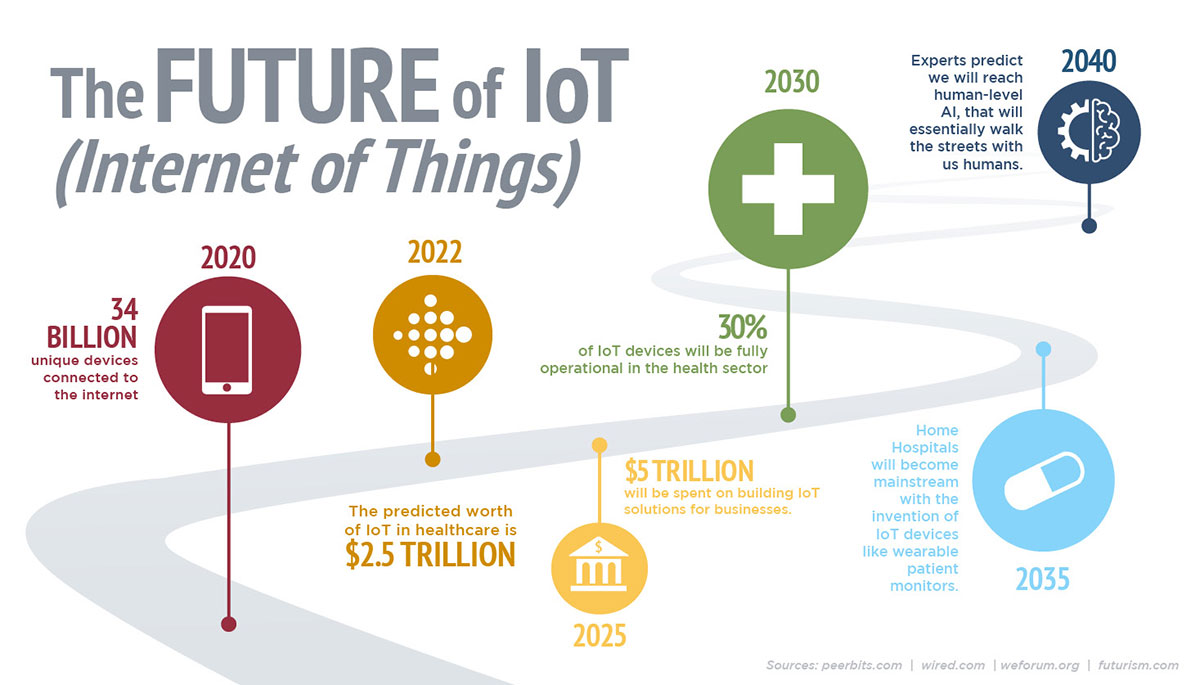 The FUTURE of IoT
(Internet of Things)

2020

34 BILLION
unique devices connected to the internet

2022

The predicted worth of IoT in healthcare is
$2.5 TRILLION

2025

$5 TRILLION
will be spent on building IoT solutions for businesses.

2030

30%
of IoT devices will be fully operational in the health sector

2035

Home Hospitals will become mainstream with the invention of IoT devices like wearable patient monitors.

2040

Experts predict we will reach human-level AI, that will essentially walk the streets with us humans.

Sources: peerbits.com | wired.com | weforum.org | futurism.com